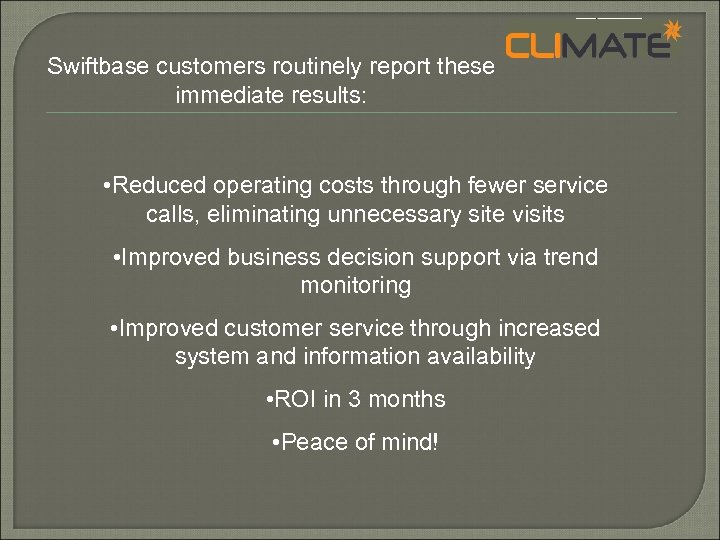 CLIMATE

Swiftbase customers routinely report these immediate results:

•Reduced operating costs through fewer service calls, eliminating unnecessary site visits

•Improved business decision support via trend monitoring

•Improved customer service through increased system and information availability

•ROI in 3 months

•Peace of mind!